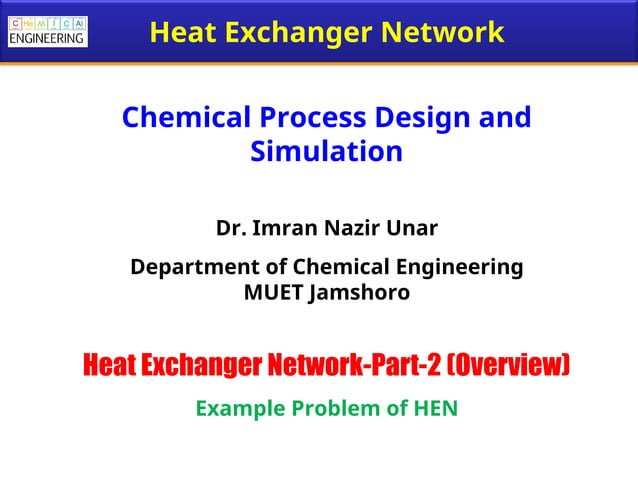 C He M I C Al
ENGINEERING

Heat Exchanger Network

Chemical Process Design and Simulation

Dr. Imran Nazir Unar

Department of Chemical Engineering
MUET Jamshoro

Heat Exchanger Network-Part-2 (Overview)

Example Problem of HEN